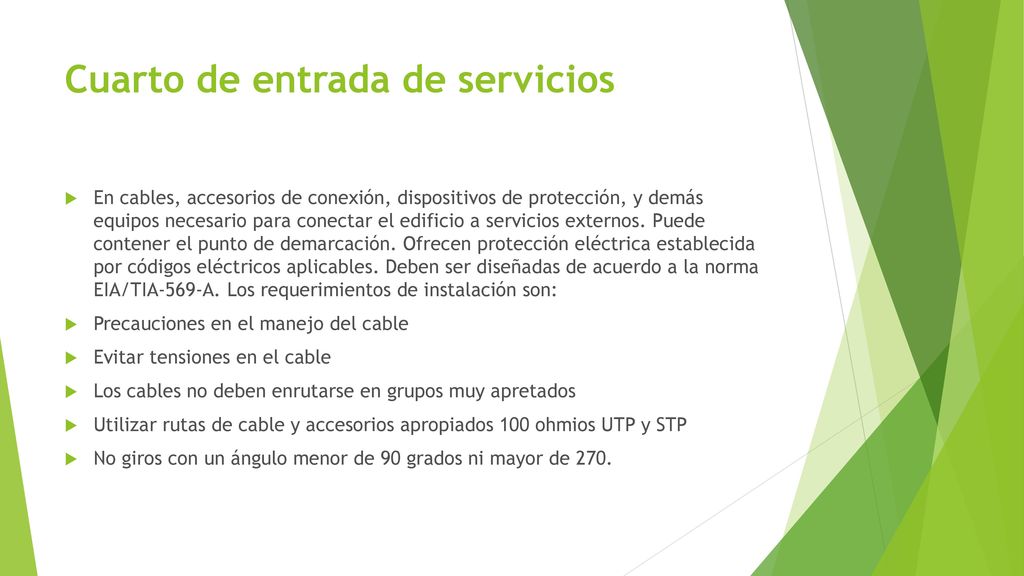 Cuarto de entrada de servicios

En cables, accesorios de conexión, dispositivos de protección, y demás equipos necesario para conectar el edificio a servicios externos. Puede contener el punto de demarcación. Ofrecen protección eléctrica establecida por códigos eléctricos aplicables. Deben ser diseñadas de acuerdo a la norma EIA/TIA-569-A. Los requerimientos de instalación son:

Precauciones en el manejo del cable

Evitar tensiones en el cable

Los cables no deben enrutarse en grupos muy apretados

Utilizar rutas de cable y accesorios apropiados 100 ohmios UTP y STP

No giros con un ángulo menor de 90 grados ni mayor de 270.